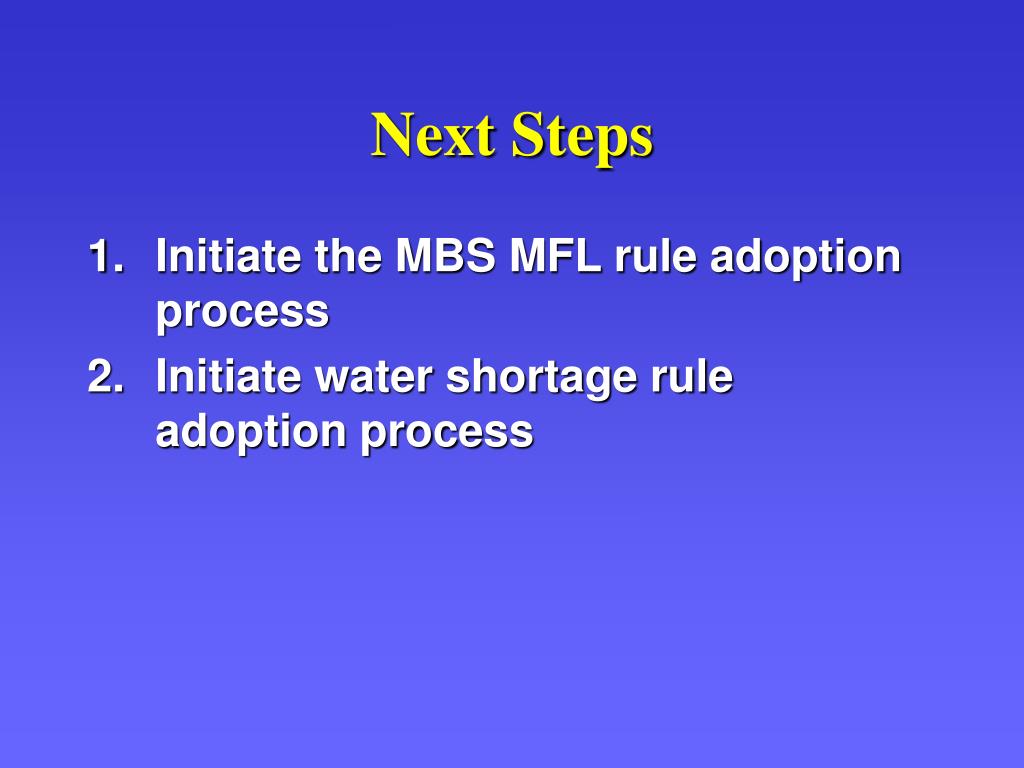 Next Steps

1. Initiate the MBS MFL rule adoption process
2. Initiate water shortage rule adoption process